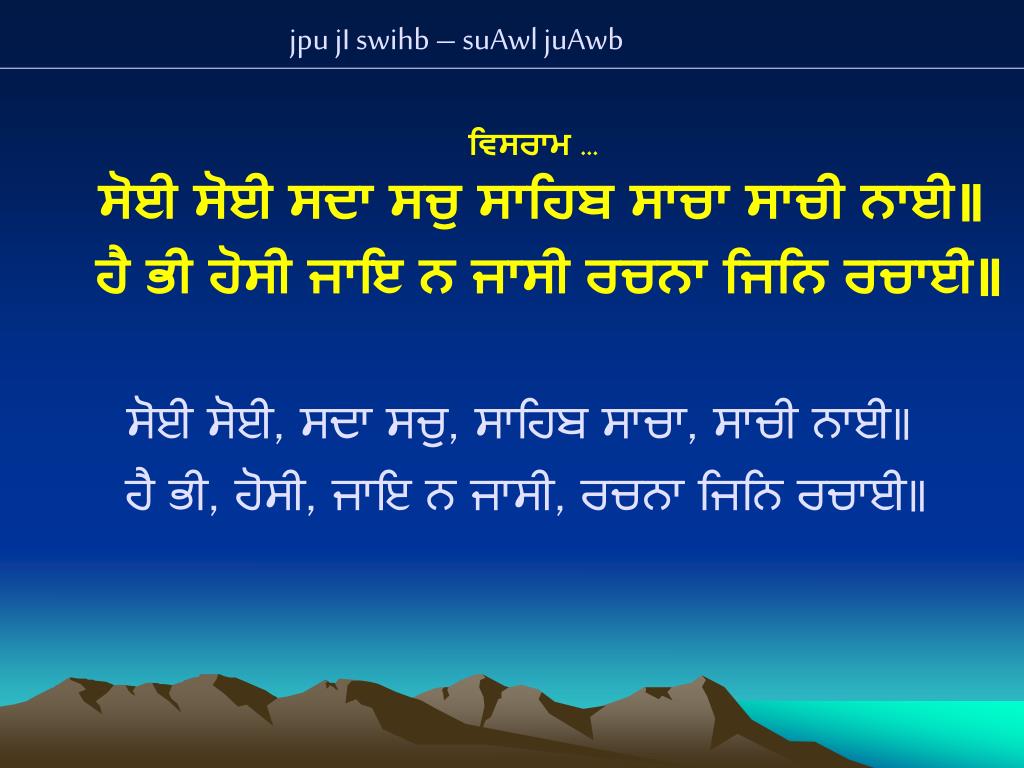 jpu jI swihb – suAwl juAwb

ਵਿਸਰਾਮ ...

ਸੋਈ ਸੋਈ ਸਦਾ ਸਚੁ ਸਾਹਿਬ ਸਾਚਾ ਸਾਚੀ ਨਾਈ॥
ਹੈ ਭੀ ਹੋਸੀ ਜਾਇ ਨ ਜਾਸੀ ਰਚਨਾ ਜਿਨਿ ਰਚਾਈ॥

ਸੋਈ ਸੋਈ, ਸਦਾ ਸਚੁ, ਸਾਹਿਬ ਸਾਚਾ, ਸਾਚੀ ਨਾਈ॥
ਹੈ ਭੀ, ਹੋਸੀ, ਜਾਇ ਨ ਜਾਸੀ, ਰਚਨਾ ਜਿਨਿ ਰਚਾਈ॥